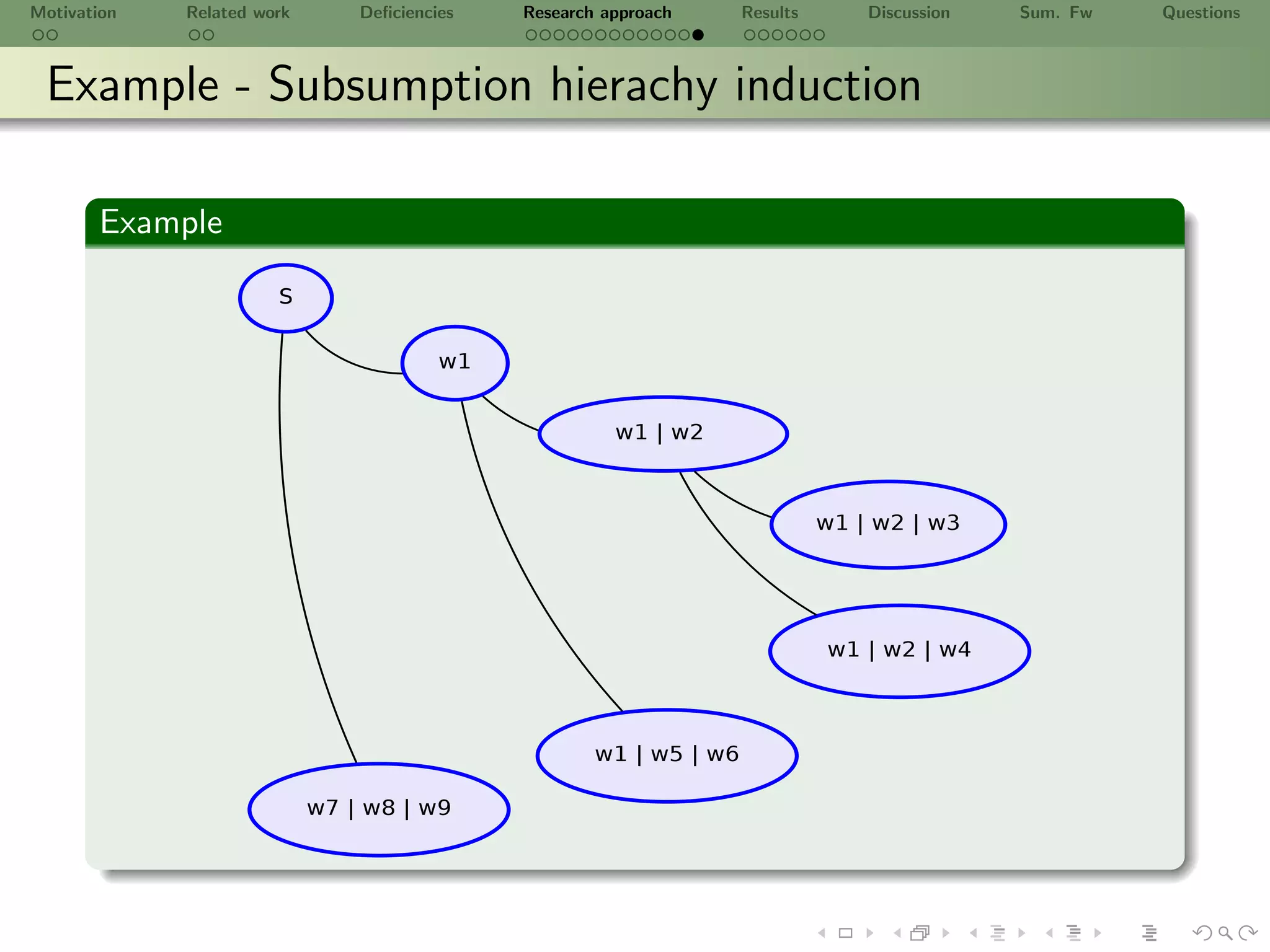 Motivation Related work Deficiencies Research approach Results Discussion Sum. Fw Questions

Example - Subsumption hierachy induction

Example

S

w1

w1 | w2

w1 | w2 | w3

w1 | w2 | w4

w1 | w5 | w6

w7 | w8 | w9